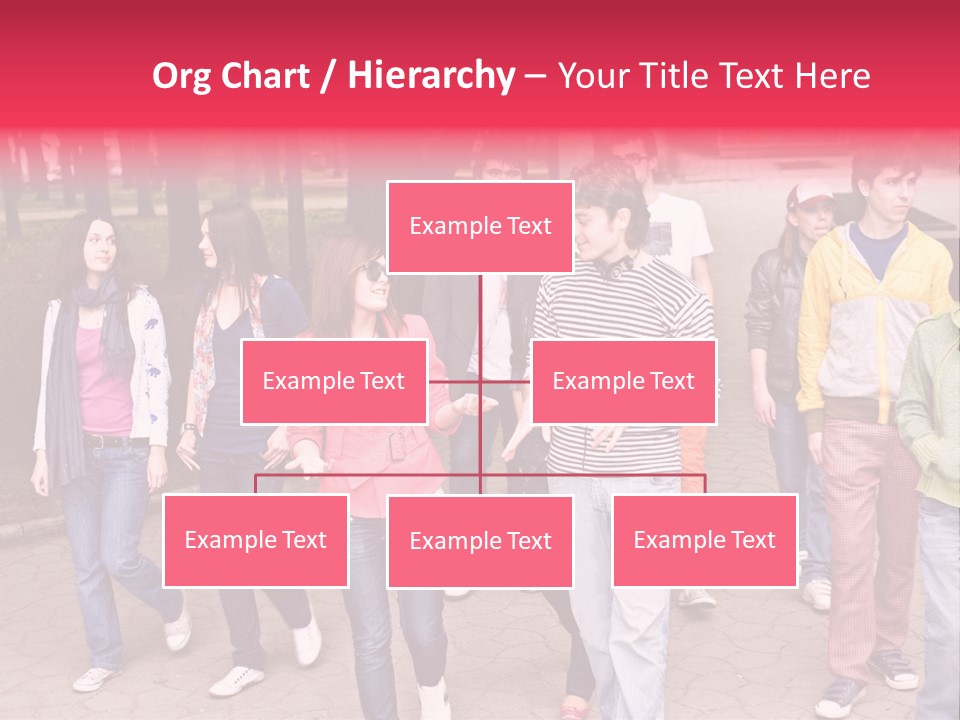 Org Chart / Hierarchy – Your Title Text Here

Example Text

Example Text

Example Text

Example Text

Example Text

Example Text